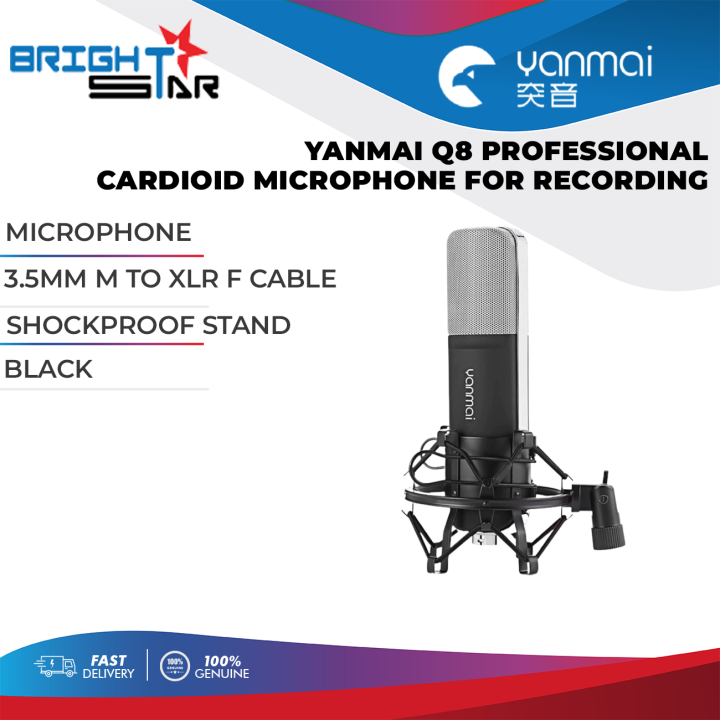 BRIGHT STAR

yanmai
突音

YANMAI Q8 PROFESSIONAL CARDIOID MICROPHONE FOR RECORDING

MICROPHONE

3.5MM M TO XLR F CABLE

SHOCKPROOF STAND

BLACK

yanmai

FAST DELIVERY

100% GENUINE

100% GENUINE